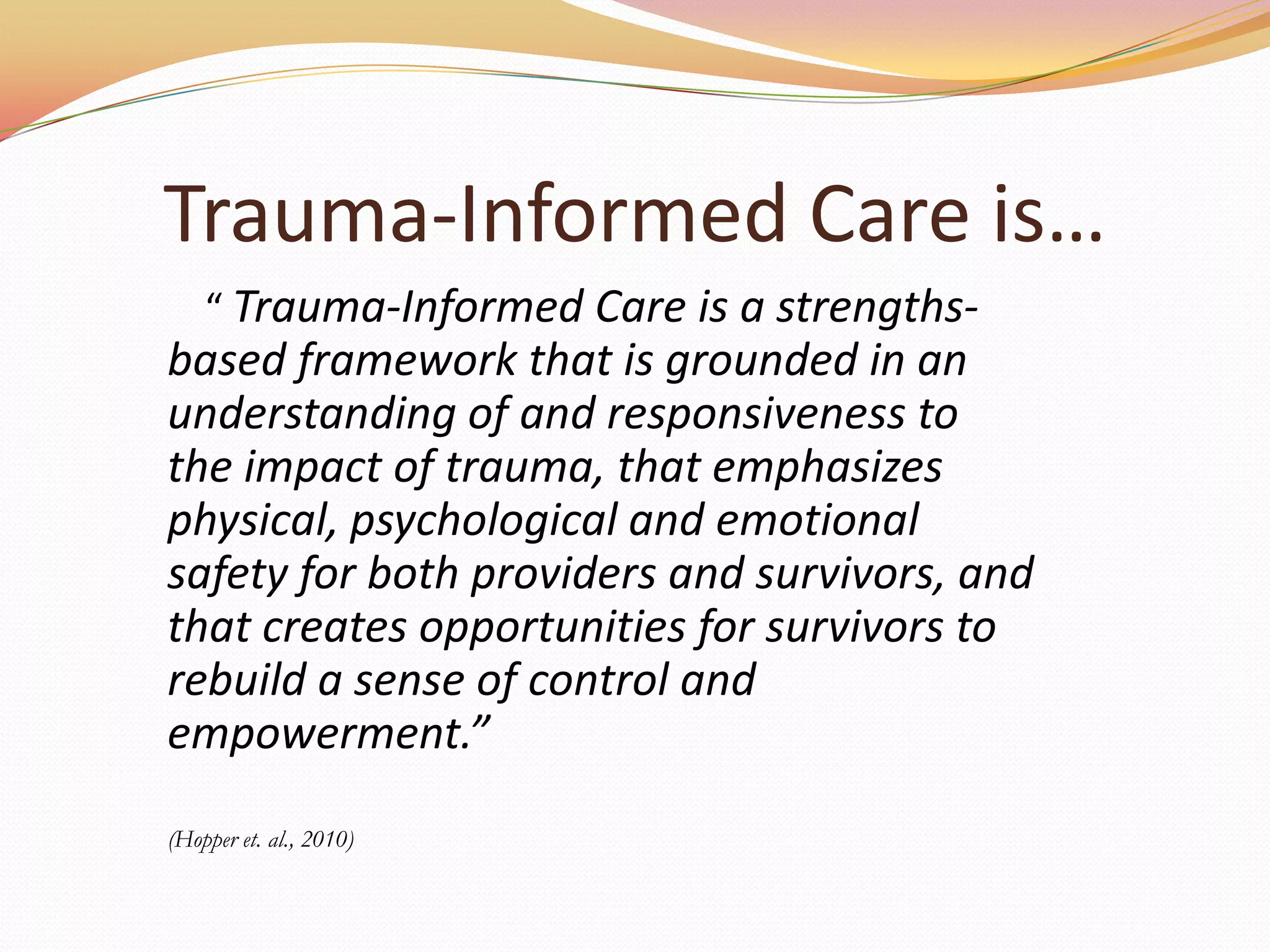 Trauma-Informed Care is…

“ Trauma-Informed Care is a strengths-based framework that is grounded in an understanding of and responsiveness to the impact of trauma, that emphasizes physical, psychological and emotional safety for both providers and survivors, and that creates opportunities for survivors to rebuild a sense of control and empowerment.”

(Hopper et. al., 2010)